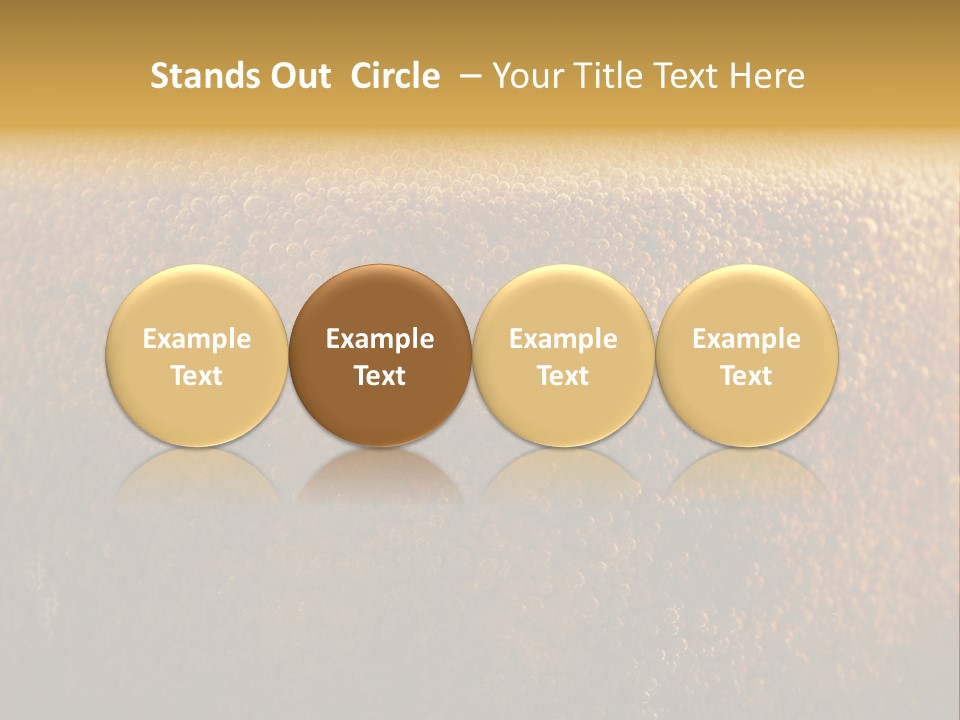 Stands Out Circle – Your Title Text Here

Example Text

Example Text

Example Text

Example Text